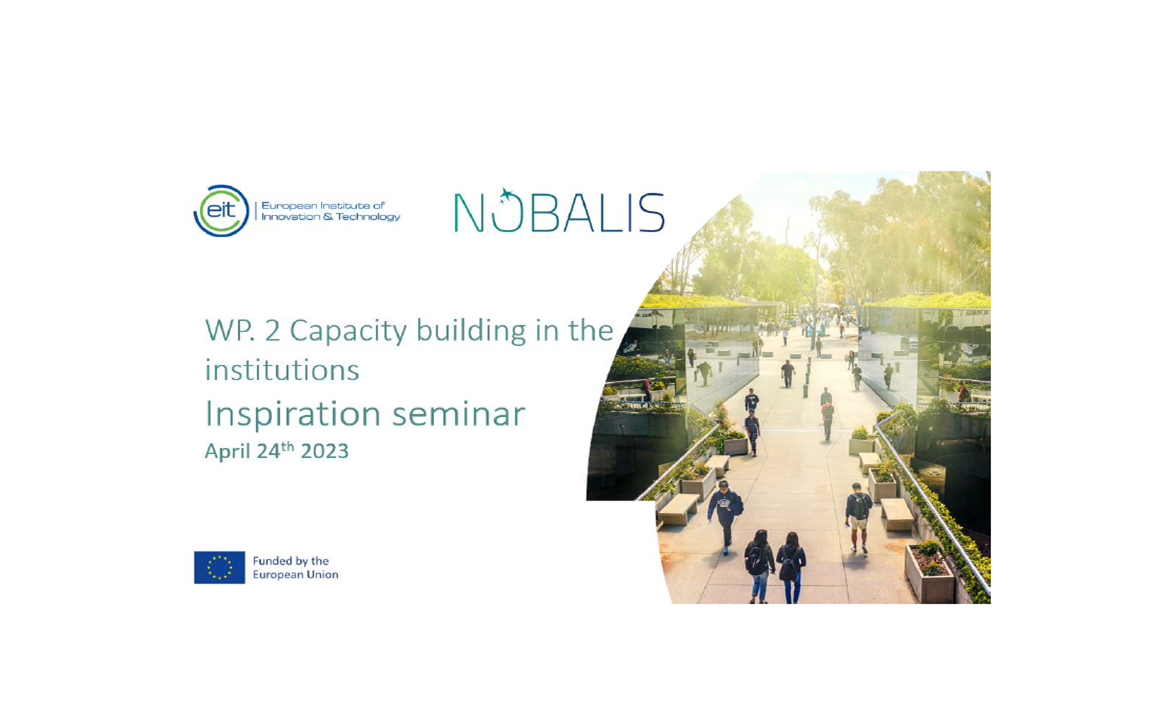 eit European Institute of Innovation & Technology

NOBALIS

WP. 2 Capacity building in the institutions
Inspiration seminar
April 24$^{th}$ 2023

Funded by the European Union